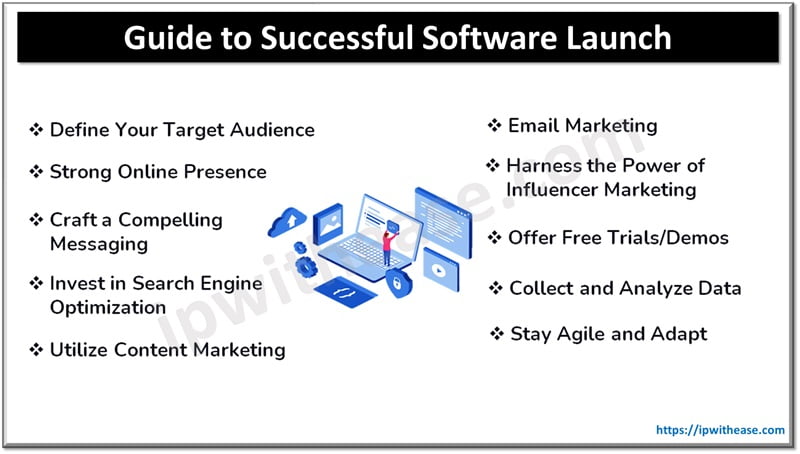 Guide to Successful Software Launch

❖ Define Your Target Audience

❖ Strong Online Presence

❖ Craft a Compelling Messaging

❖ Invest in Search Engine Optimization

❖ Utilize Content Marketing

❖ Email Marketing

❖ Harness the Power of Influencer Marketing

❖ Offer Free Trials/Demos

❖ Collect and Analyze Data

❖ Stay Agile and Adapt

ipwithease.com

https://ipwithease.com